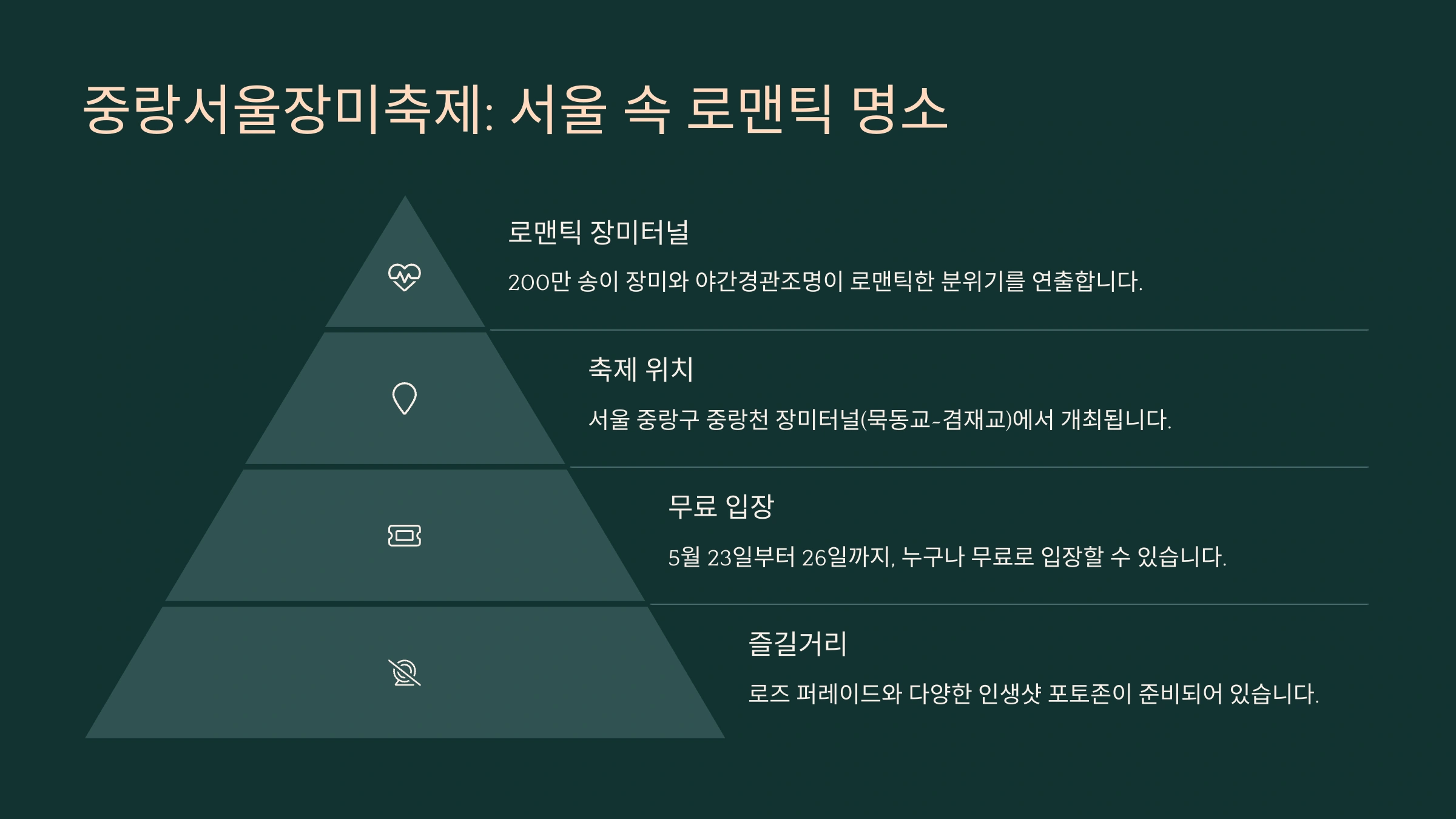 중랑서울장미축제: 서울 속 로맨틱 명소

로맨틱 장미터널

200만 송이 장미와 야간경관조명이 로맨틱한 분위기를 연출합니다.

축제 위치

서울 중랑구 중랑천 장미터널(묵동교~겸재교)에서 개최됩니다.

무료 입장

5월 23일부터 26일까지, 누구나 무료로 입장할 수 있습니다.

즐길거리

로즈 퍼레이드와 다양한 인생샷 포토존이 준비되어 있습니다.